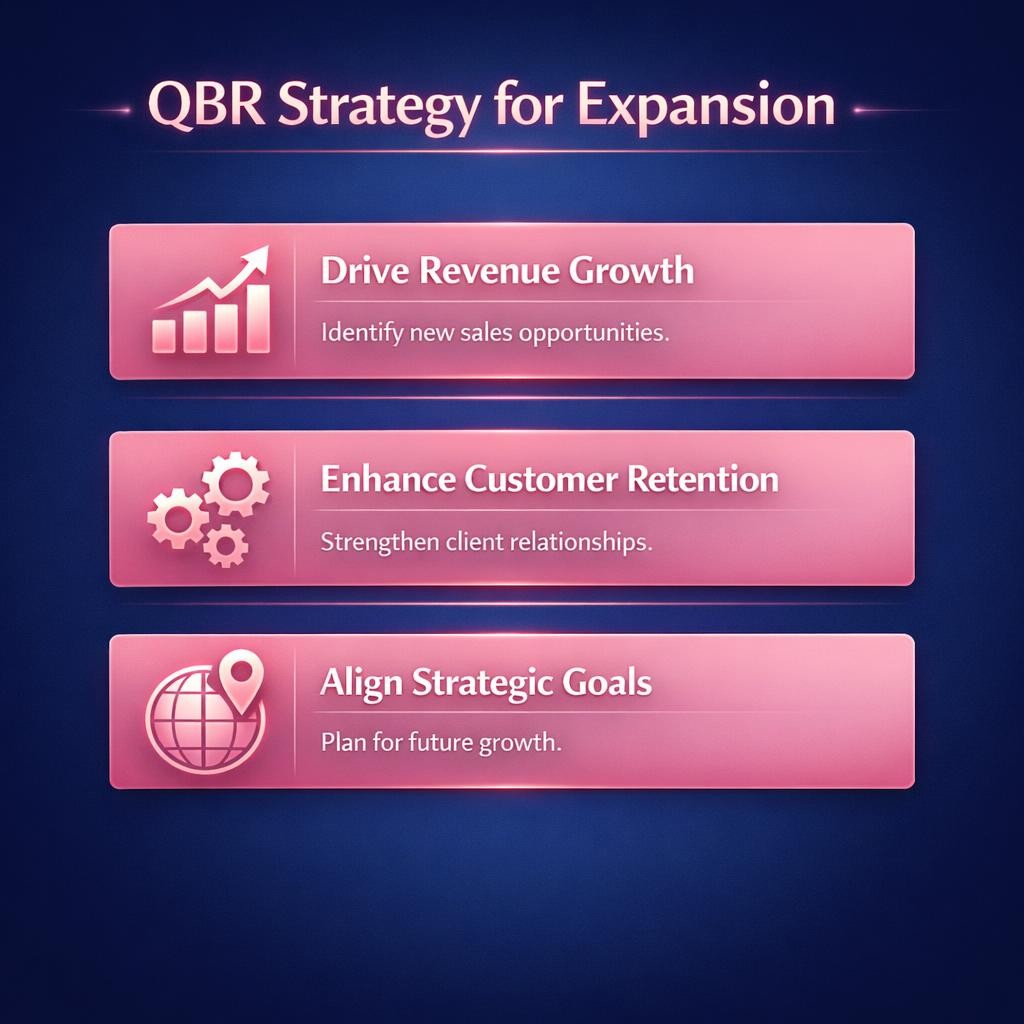 QBR Strategy for Expansion

Drive Revenue Growth

Identify new sales opportunities.

Enhance Customer Retention

Strengthen client relationships.

Align Strategic Goals

Plan for future growth.